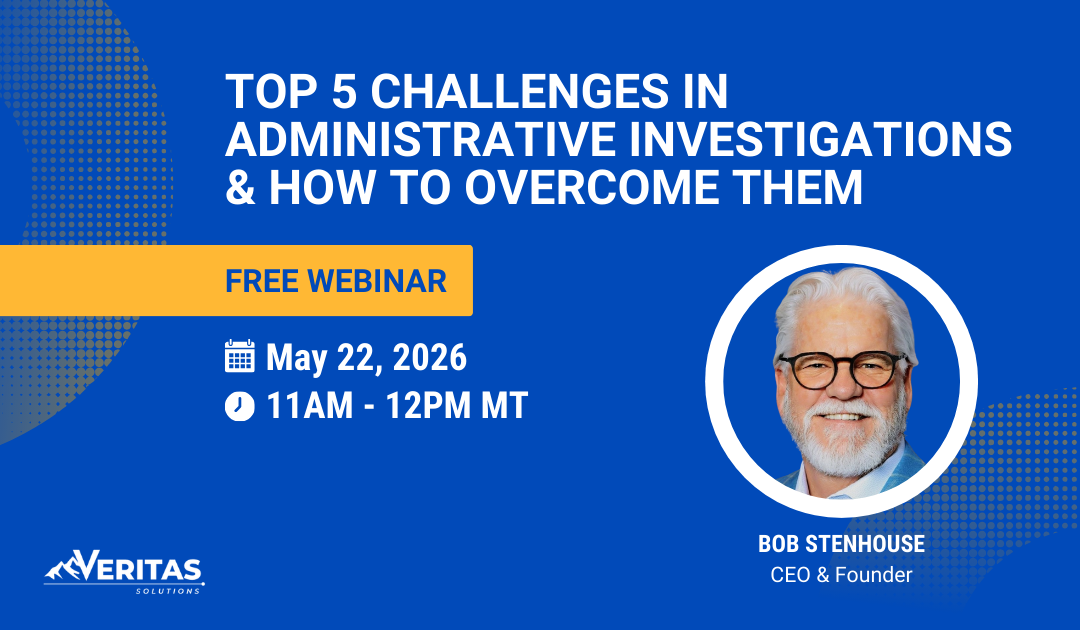 TOP 5 CHALLENGES IN ADMINISTRATIVE INVESTIGATIONS & HOW TO OVERCOME THEM

FREE WEBINAR

May 22, 2026

11AM - 12PM MT

BOB STENHOUSE
CEO & Founder

VERITAS
SOLUTIONS